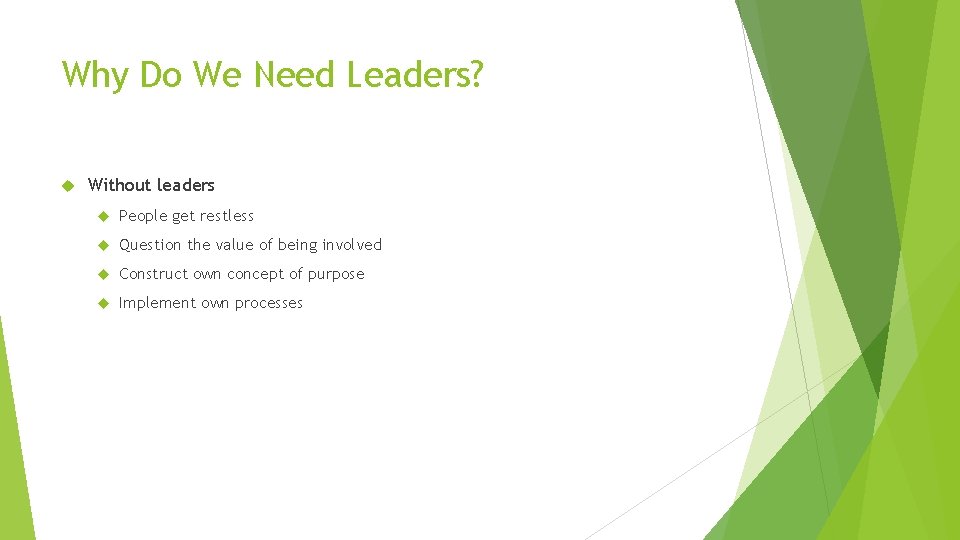 Why Do We Need Leaders?

Without leaders

People get restless

Question the value of being involved

Construct own concept of purpose

Implement own processes